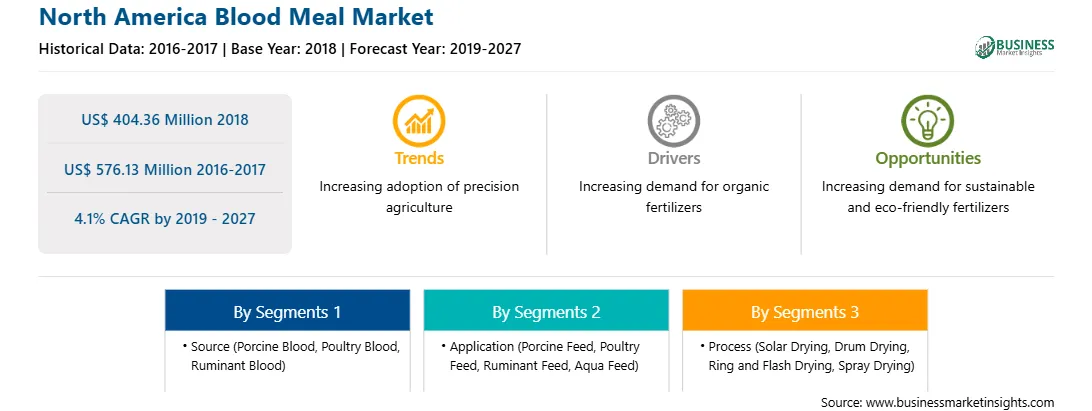 North America Blood Meal Market

Historical Data: 2016-2017 | Base Year: 2018 | Forecast Year: 2019-2027

BUSINESS
Market Insights

US$ 404.36 Million 2018

US$ 576.13 Million 2016-2017

4.1% CAGR by 2019 - 2027

Trends
Increasing adoption of precision agriculture

Drivers
Increasing demand for organic fertilizers

Opportunities
Increasing demand for sustainable and eco-friendly fertilizers

By Segments 1
• Source (Porcine Blood, Poultry Blood, Ruminant Blood)

By Segments 2
• Application (Porcine Feed, Poultry Feed, Ruminant Feed, Aqua Feed)

By Segments 3
• Process (Solar Drying, Drum Drying, Ring and Flash Drying, Spray Drying)

Source: www.businessmarketinsights.com